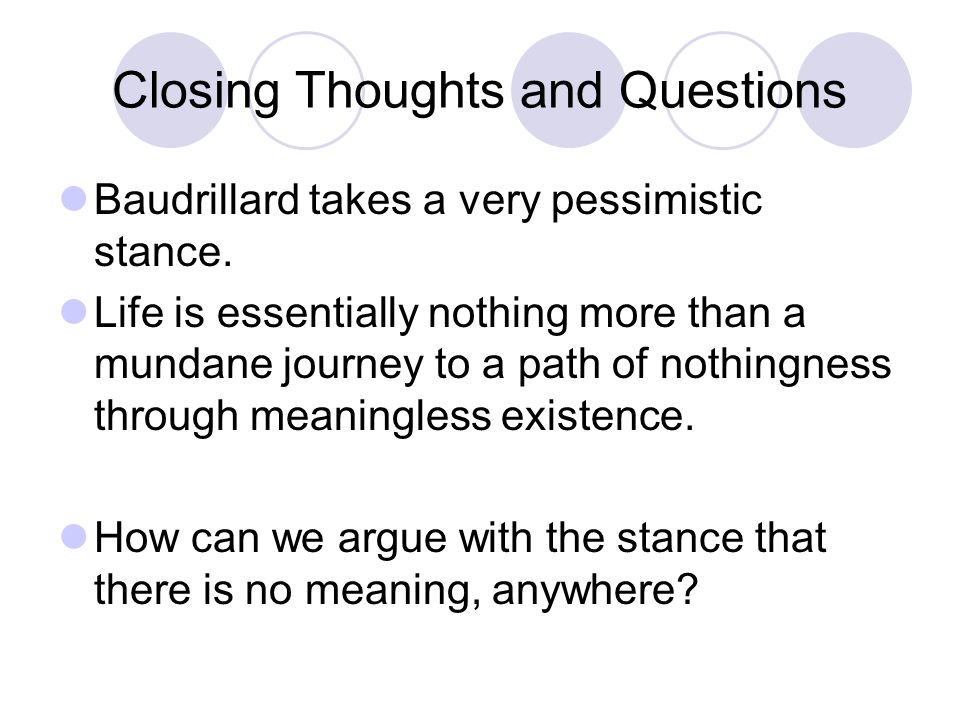 Closing Thoughts and Questions

Baudrillard takes a very pessimistic stance.

Life is essentially nothing more than a mundane journey to a path of nothingness through meaningless existence.

How can we argue with the stance that there is no meaning, anywhere?